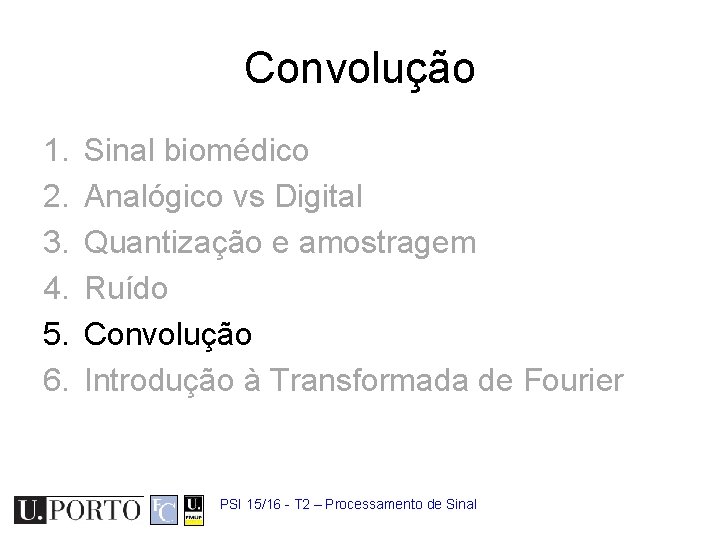 Convolução

1. Sinal biomédico
2. Analógico vs Digital
3. Quantização e amostragem
4. Ruído
5. Convolução
6. Introdução à Transformada de Fourier

U.PORTO FC U. FMUP PSI 15/16 - T2 – Processamento de Sinal